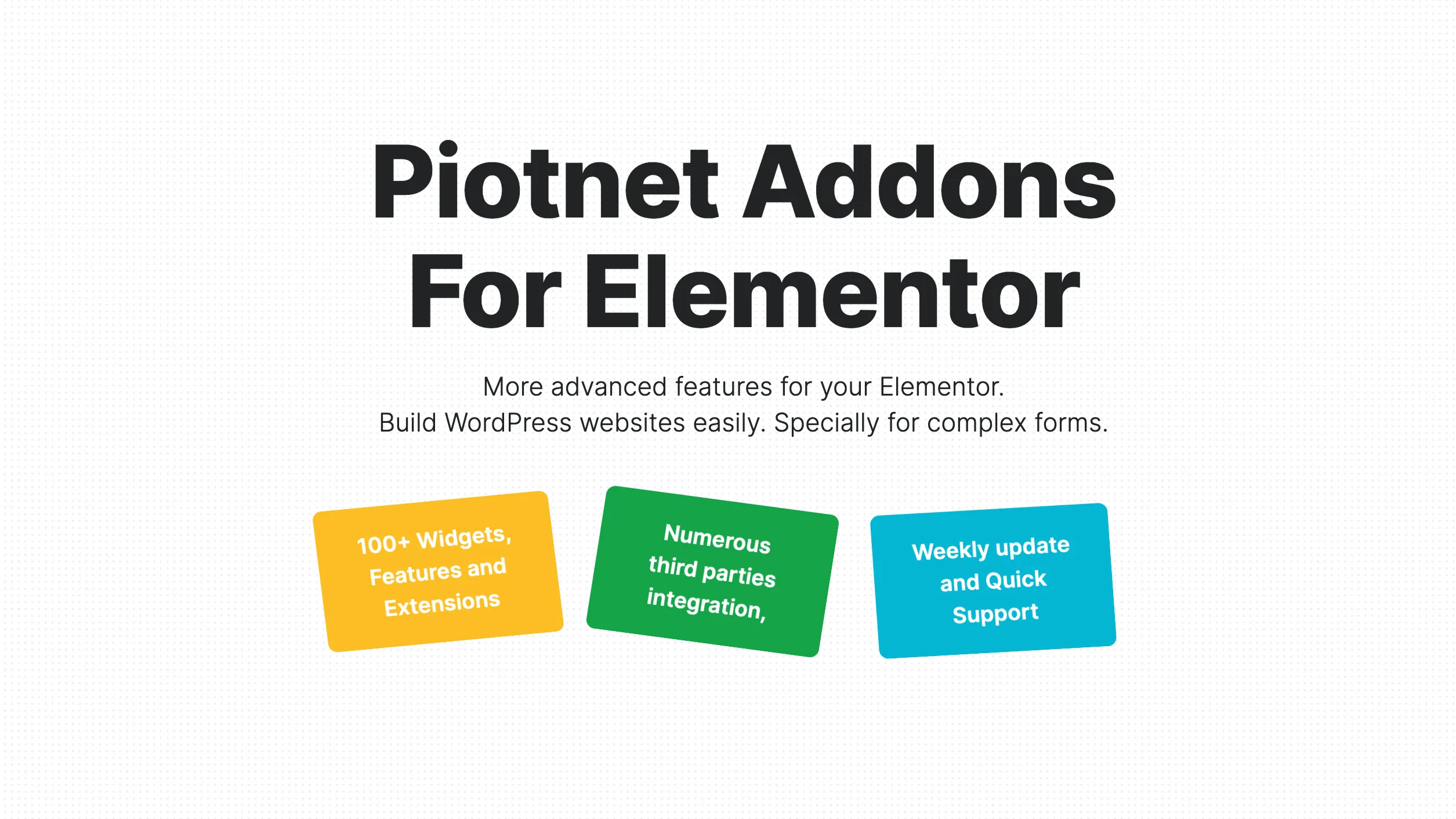 Piotnet Addons For Elementor

More advanced features for your Elementor.
Build WordPress websites easily. Specially for complex forms.

100+ Widgets, Features and Extensions

Numerous third parties integration,

Weekly update and Quick Support